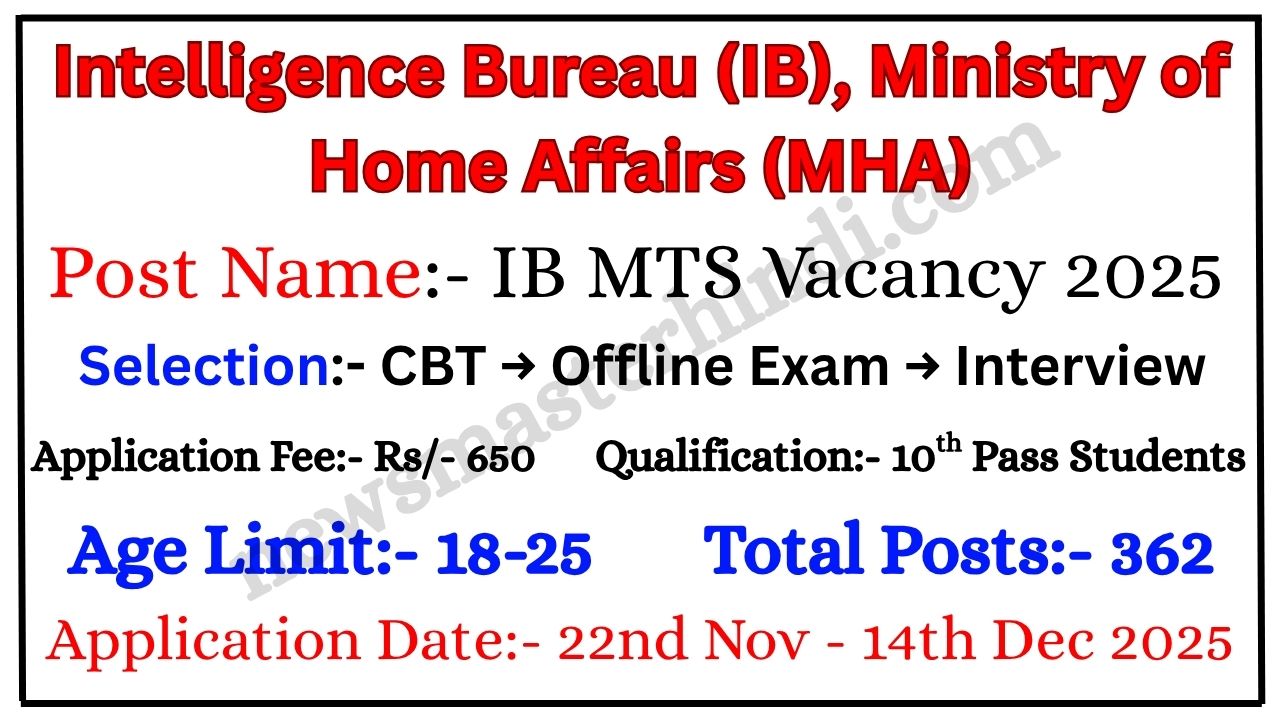 Intelligence Bureau (IB), Ministry of Home Affairs (MHA)

Post Name:- IB MTS Vacancy 2025

Selection:- CBT → Offline Exam → Interview

Application Fee:- Rs/- 650 Qualification:- 10$^{th}$ Pass Students

Age Limit:- 18-25 Total Posts:- 362

Application Date:- 22nd Nov - 14th Dec 2025

newsmasterhindi.com